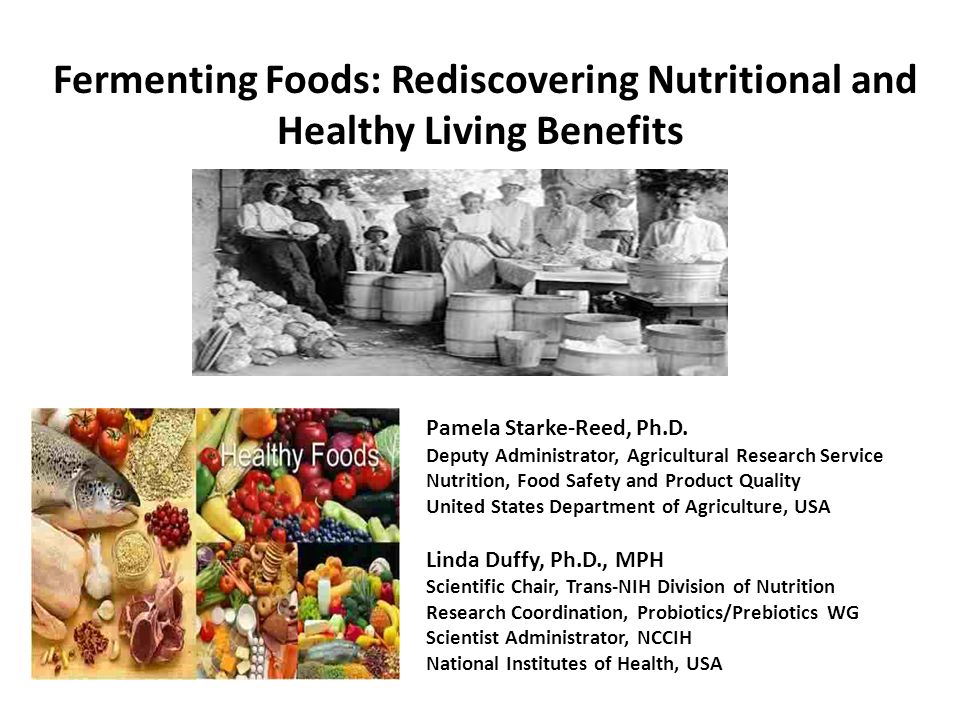 Fermenting Foods: Rediscovering Nutritional and Healthy Living Benefits

Healthy Foods

Pamela Starke-Reed, Ph.D.
Deputy Administrator, Agricultural Research Service
Nutrition, Food Safety and Product Quality
United States Department of Agriculture, USA

Linda Duffy, Ph.D., MPH
Scientific Chair, Trans-NIH Division of Nutrition Research Coordination, Probiotics/Prebiotics WG
Scientist Administrator, NCCIH
National Institutes of Health, USA